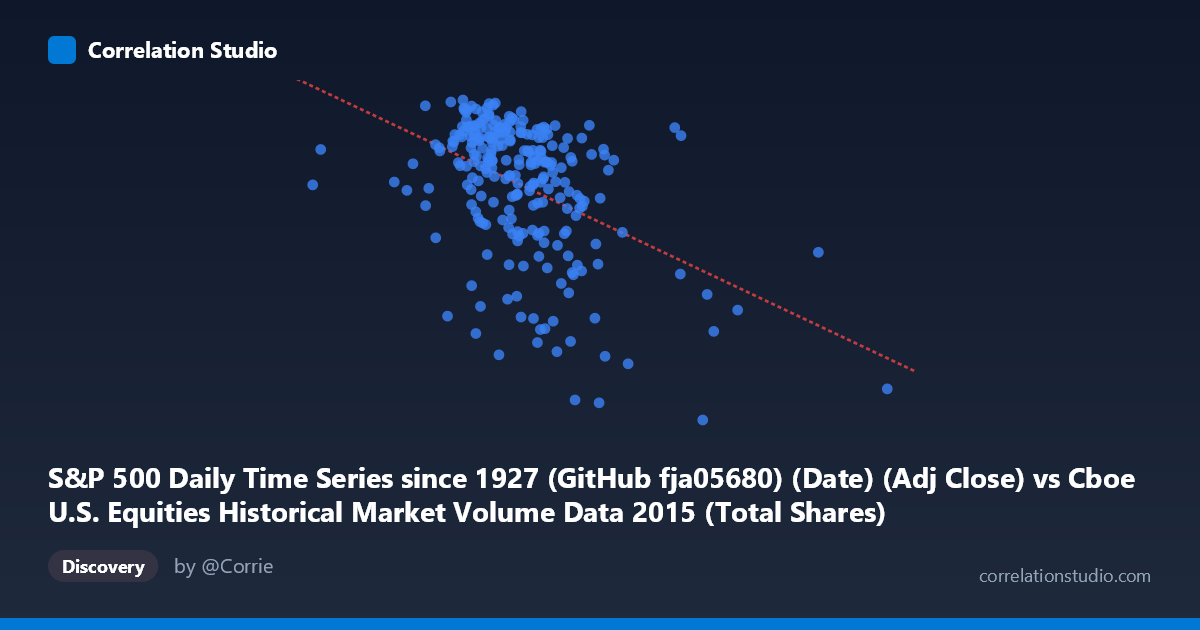 Correlation Studio

S&P 500 Daily Time Series since 1927 (GitHub fja05680) (Date) (Adj Close) vs Cboe U.S. Equities Historical Market Volume Data 2015 (Total Shares)

Discovery

by @Corrie

correlationstudio.com